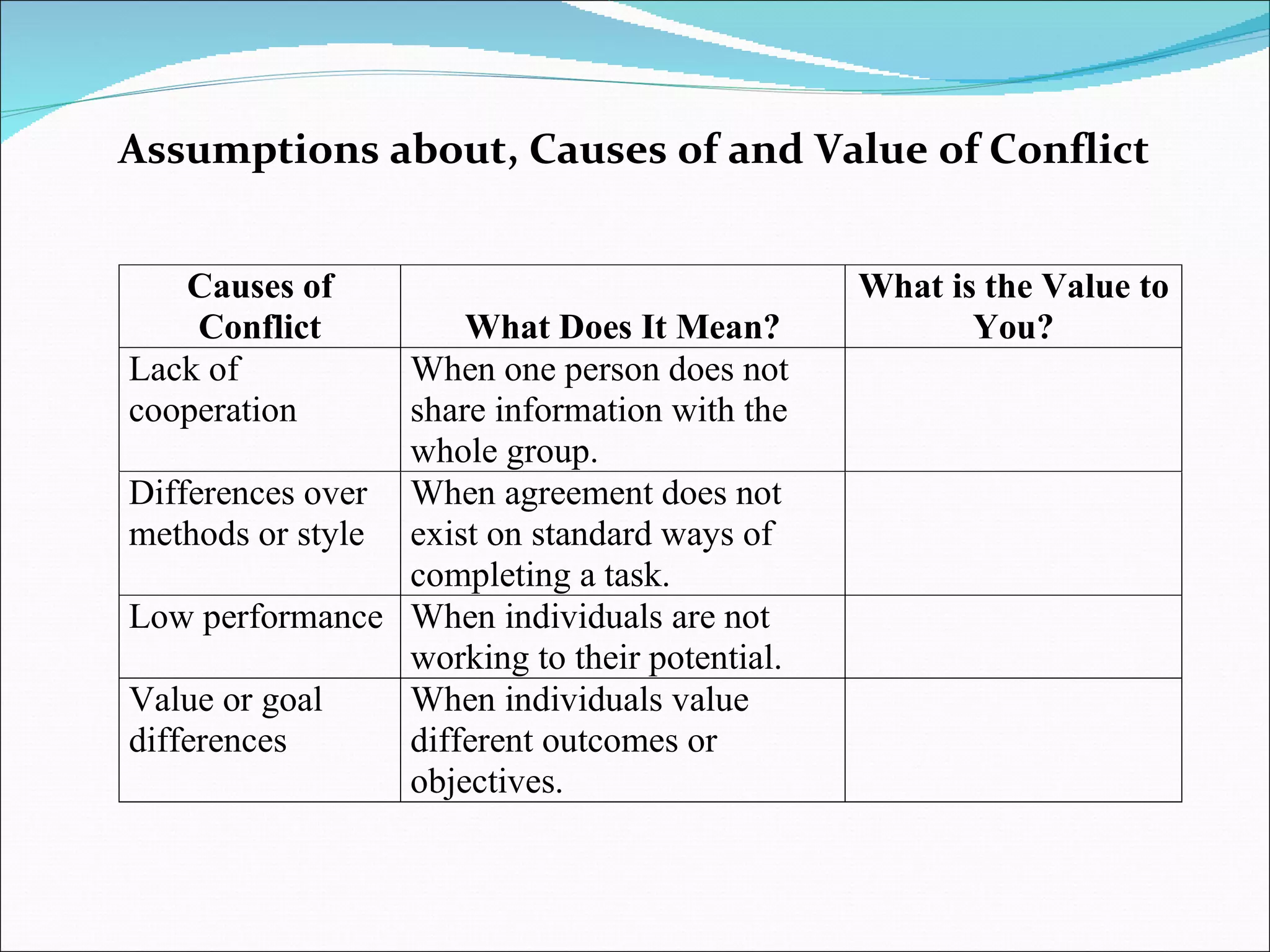 Assumptions about, Causes of and Value of Conflict

| Causes of Conflict | What Does It Mean? | What is the Value to You? |
|---|---|---|
| Lack of cooperation | When one person does not share information with the whole group. | |
| Differences over methods or style | When agreement does not exist on standard ways of completing a task. | |
| Low performance | When individuals are not working to their potential. | |
| Value or goal differences | When individuals value different outcomes or objectives. | |